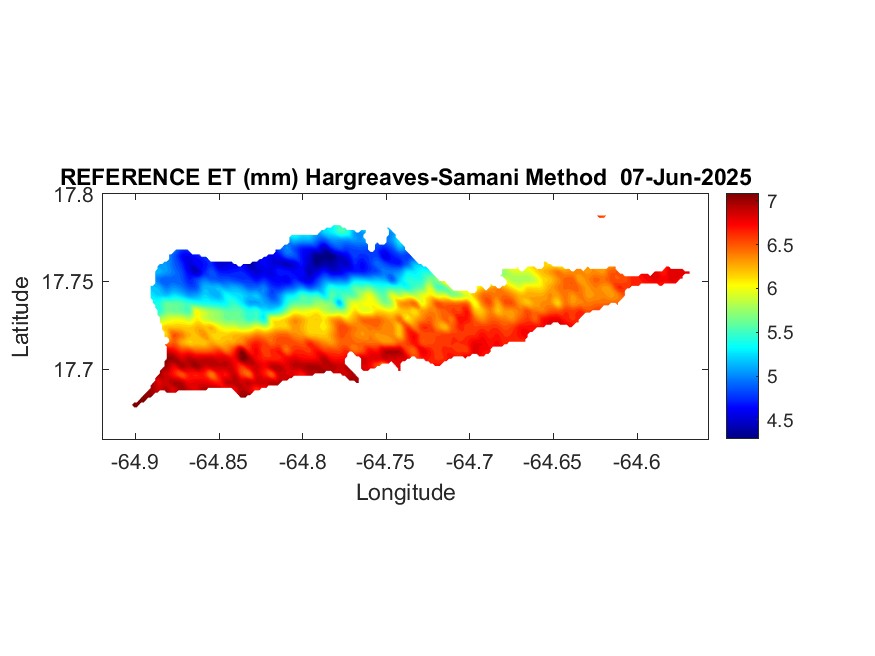 REFERENCE ET (mm) Hargreaves-Samani Method 07-Jun-2025

Latitude

17.8
17.75
17.7

-64.9 -64.85 -64.8 -64.75 -64.7 -64.65 -64.6

Longitude

7
6.5
6
5.5
5
4.5